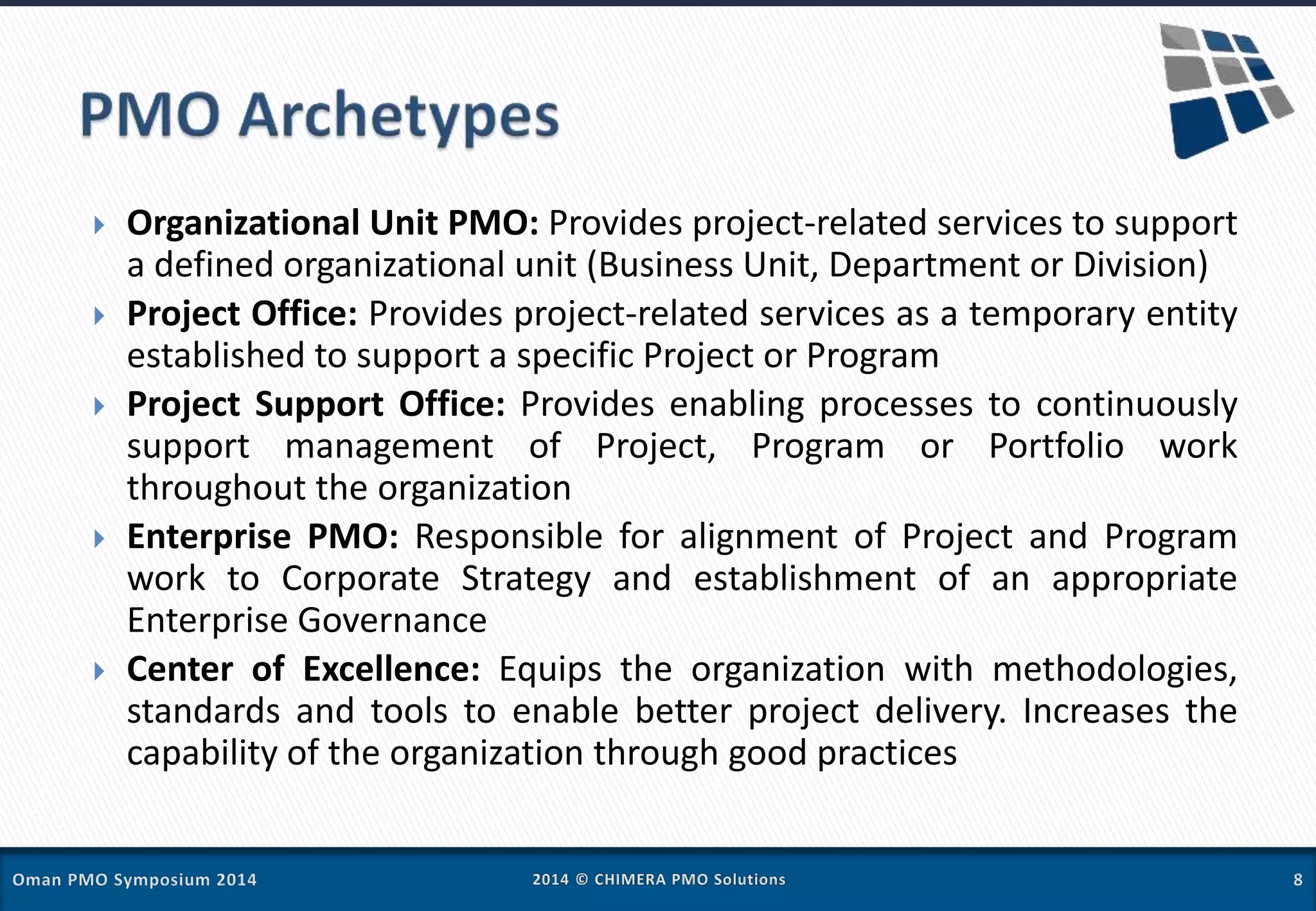 PMO Archetypes

Organizational Unit PMO: Provides project-related services to support a defined organizational unit (Business Unit, Department or Division)

Project Office: Provides project-related services as a temporary entity established to support a specific Project or Program

Project Support Office: Provides enabling processes to continuously support management of Project, Program or Portfolio work throughout the organization

Enterprise PMO: Responsible for alignment of Project and Program work to Corporate Strategy and establishment of an appropriate Enterprise Governance

Center of Excellence: Equips the organization with methodologies, standards and tools to enable better project delivery. Increases the capability of the organization through good practices

Oman PMO Symposium 2014

2014 © CHIMERA PMO Solutions

8